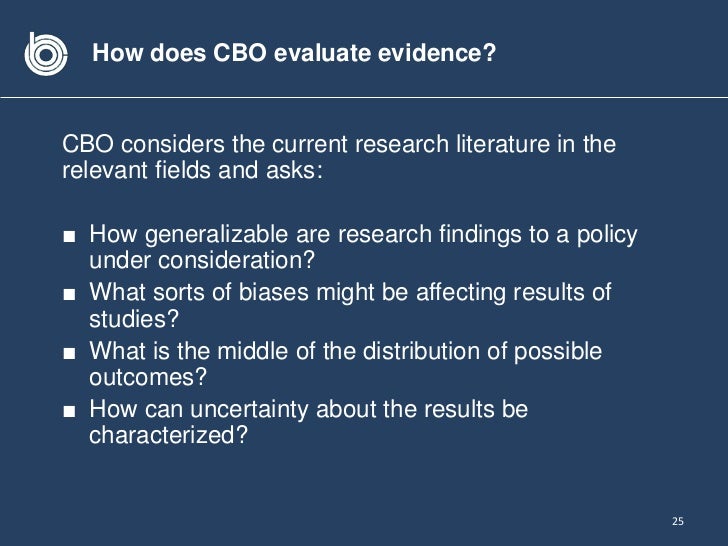 How does CBO evaluate evidence?

CBO considers the current research literature in the relevant fields and asks:

■ How generalizable are research findings to a policy under consideration?
■ What sorts of biases might be affecting results of studies?
■ What is the middle of the distribution of possible outcomes?
■ How can uncertainty about the results be characterized?

25